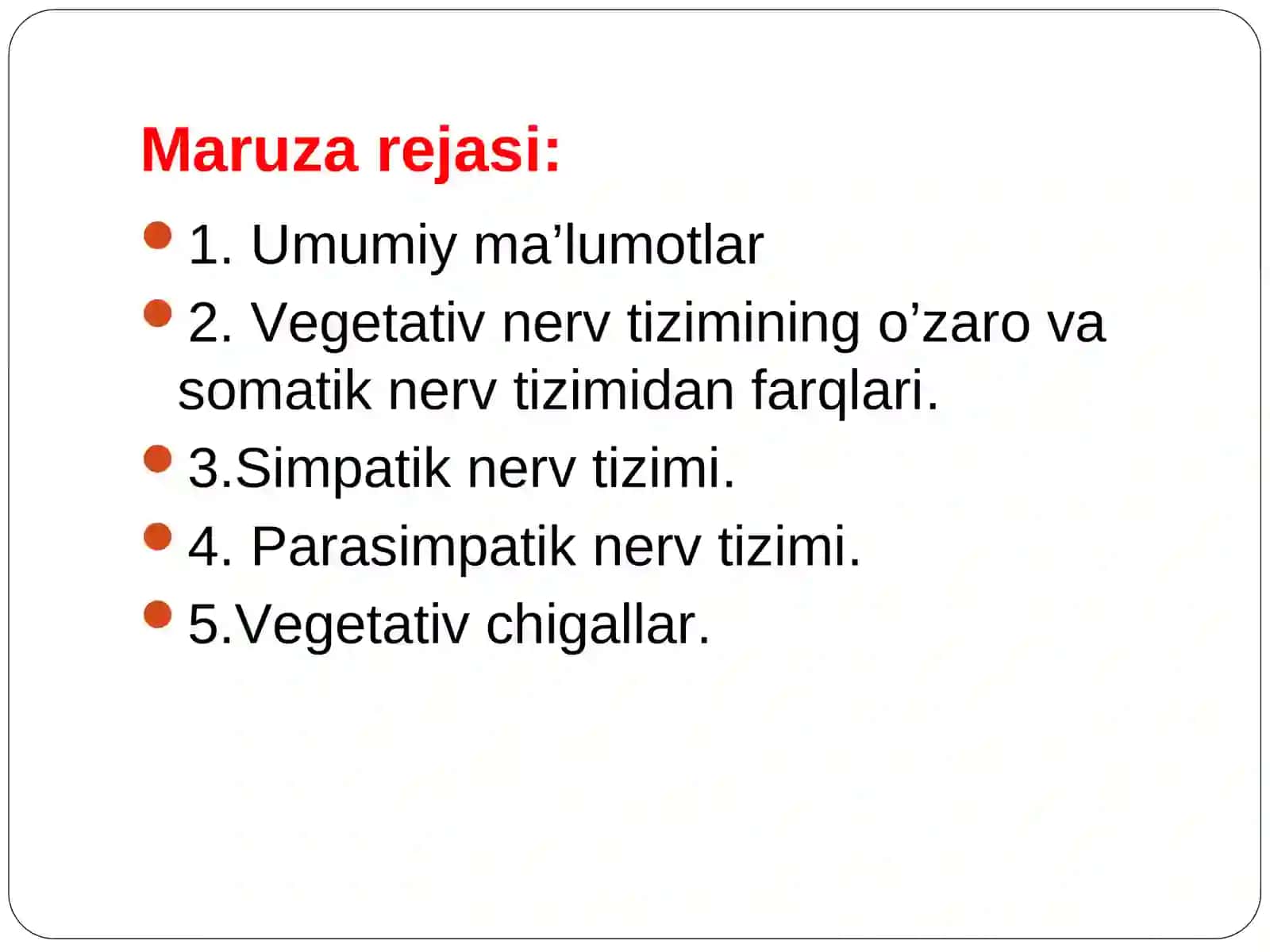 Maruza rejasi:

• 1. Umumiy ma'lumotlar
• 2. Vegetativ nerv tizimining o'zaro va somatik nerv tizimidan farqlari.
• 3.Simpatik nerv tizimi.
• 4. Parasimpatik nerv tizimi.
• 5.Vegetativ chigallar.